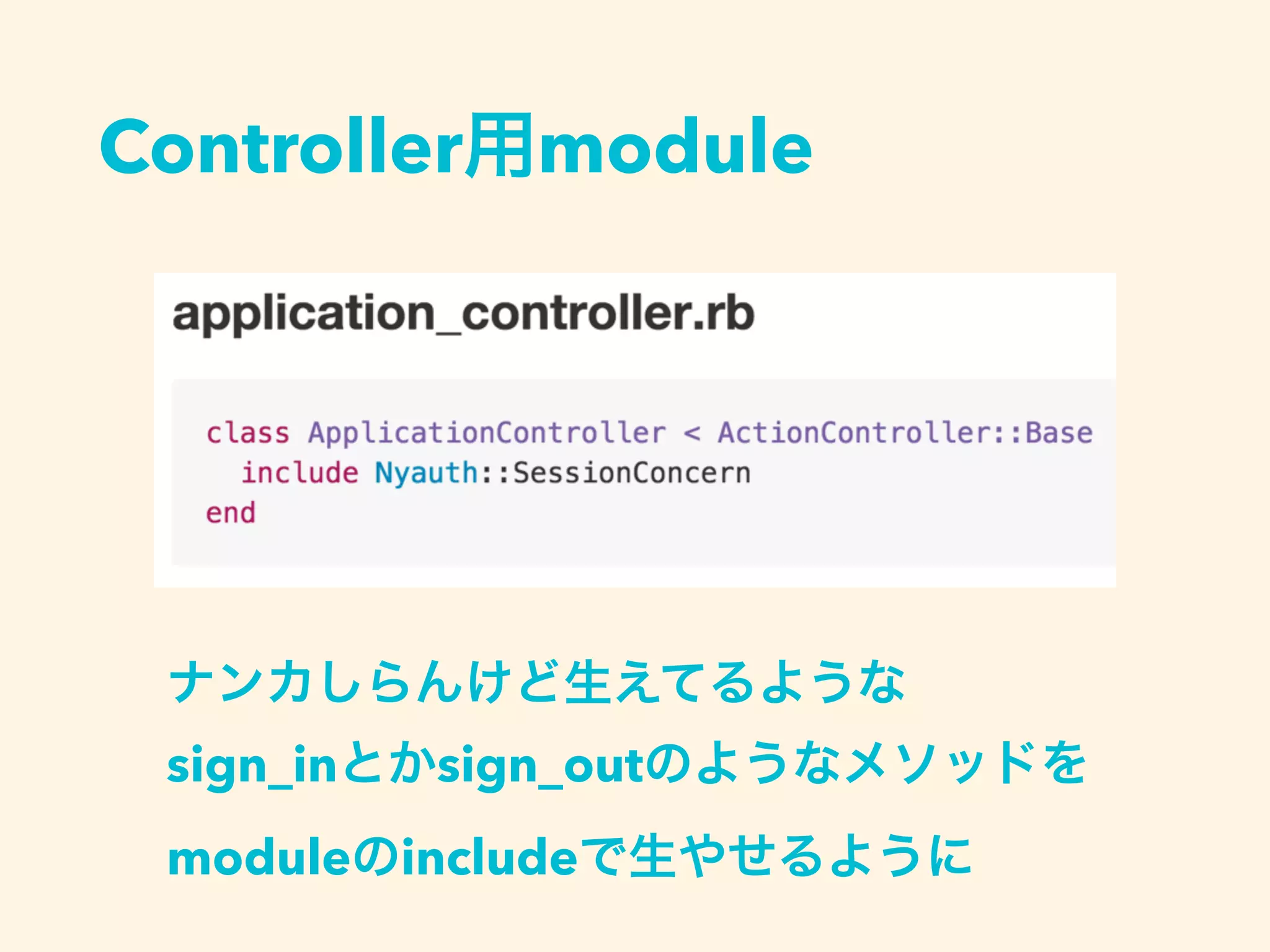 Controller用module

application_controller.rb

class ApplicationController < ActionController::Base
  include Nyauth::SessionConcern
end

ナンカしらんけど生えてるような

sign_inとかsign_outのようなメソッドを

moduleのincludeで生やせるように